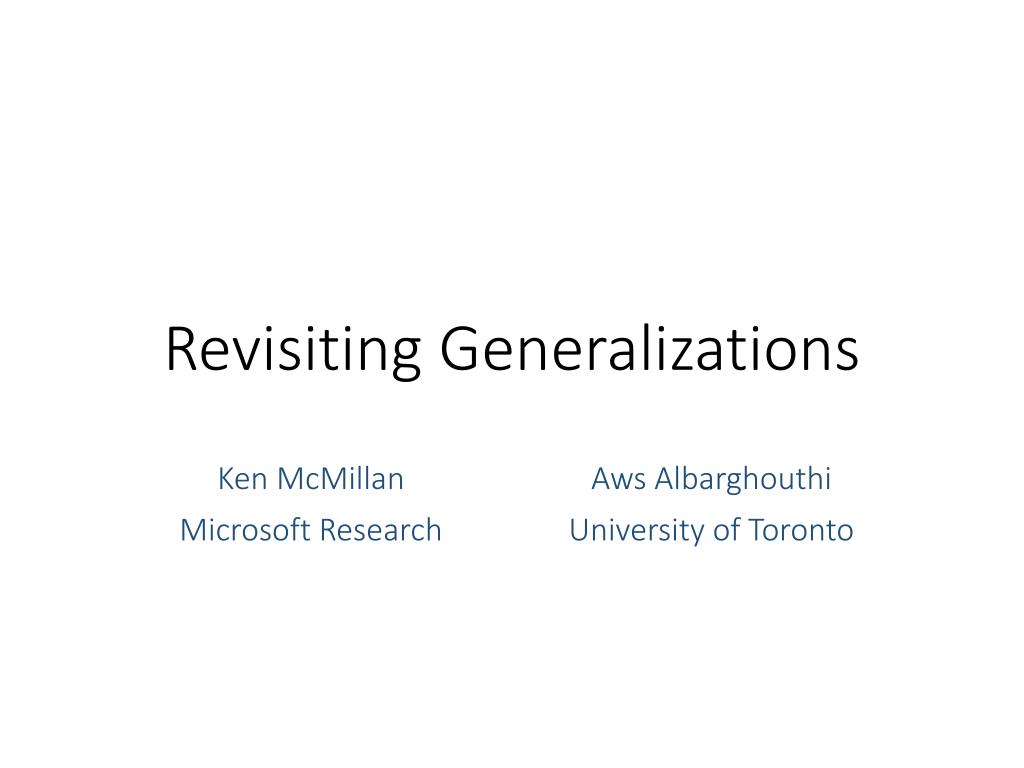 Revisiting Generalizations

Ken McMillan
Microsoft Research

Aws Albarghouthi
University of Toronto